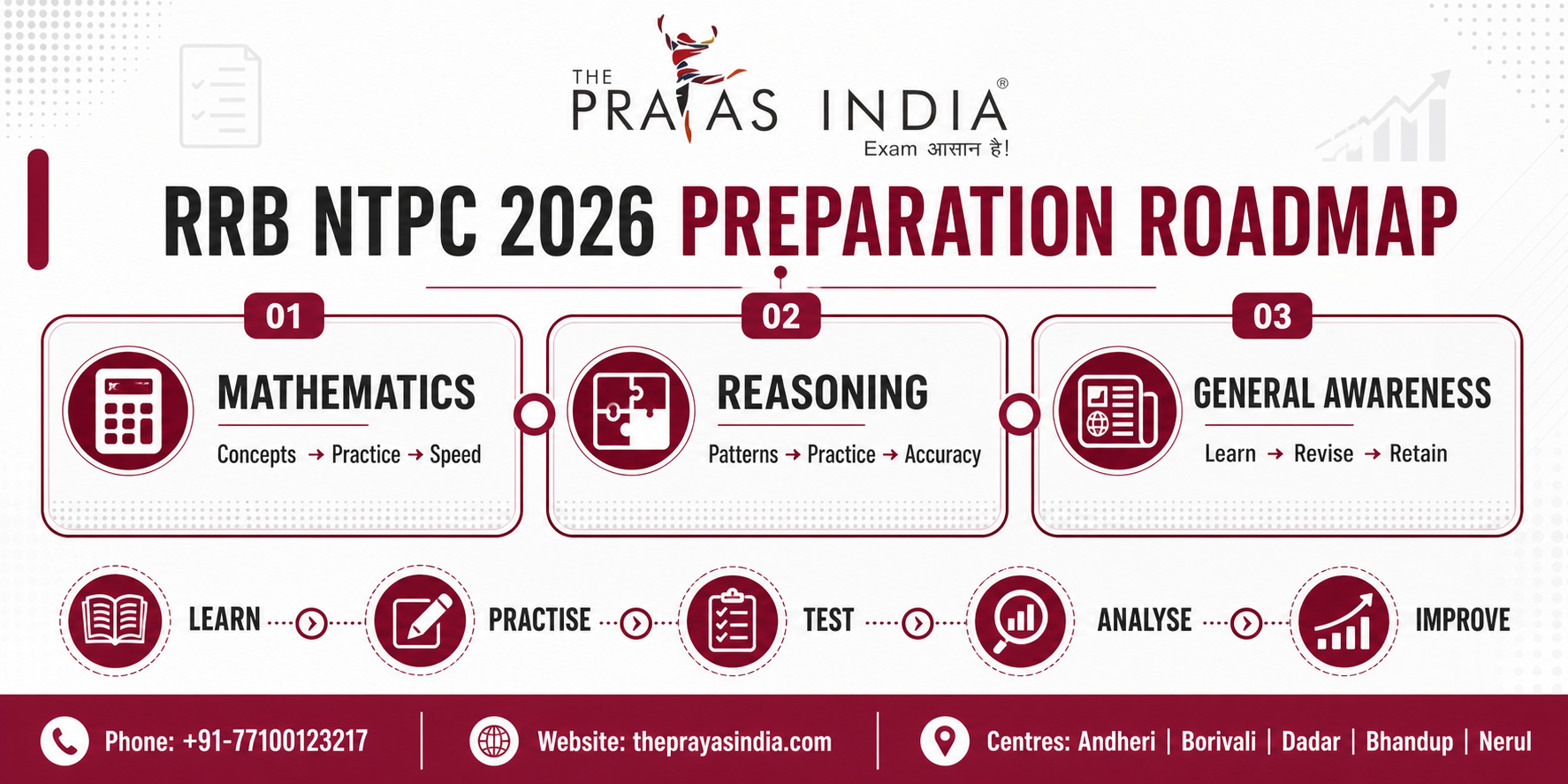 THE PRAYAS INDIA®
Exam आसान है!

RRB NTPC 2026 PREPARATION ROADMAP

01
MATHEMATICS
Concepts → Practice → Speed

02
REASONING
Patterns → Practice → Accuracy

03
GENERAL AWARENESS
Learn → Revise → Retain

LEARN
PRACTISE
TEST
ANALYSE
IMPROVE

Phone: +91-77100123217
Website: theprayasindia.com
Centres: Andheri | Borivali | Dadar | Bhandup | Nerul